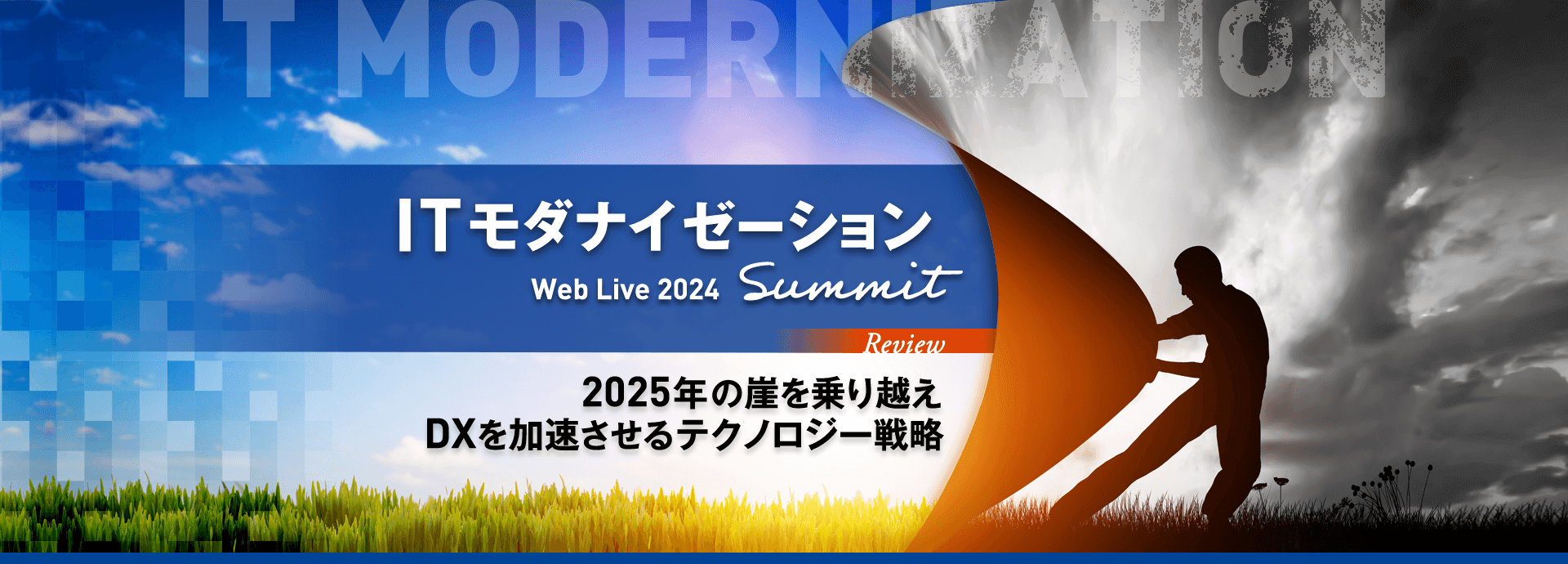 IT MODERNIZATION

ITモダナイゼーション
Web Live 2024 Summit

Review

2025年の崖を乗り越え
DXを加速させるテクノロジー戦略